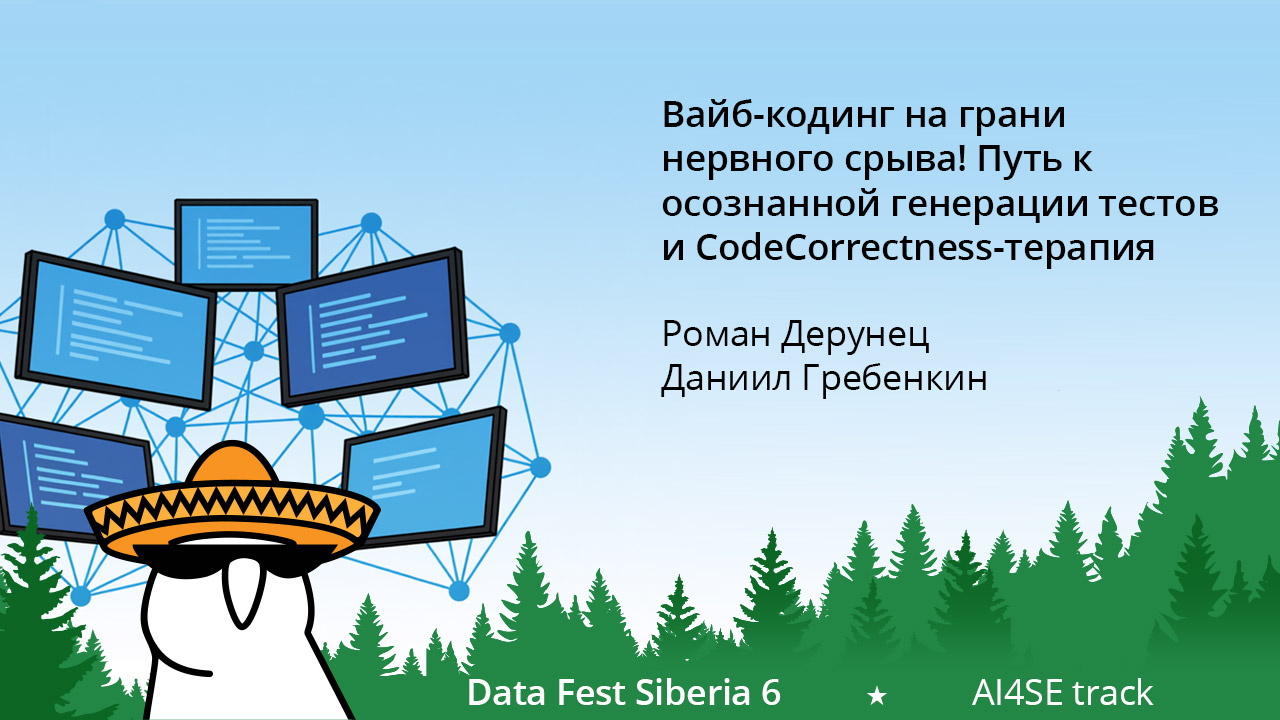 Вайб-кодинг на грани нервного срыва! Путь к осознанной генерации тестов и CodeCorrectness-терапия

Роман Дерунец
Даниил Гребенкин

Data Fest Siberia 6 ★ AI4SE track